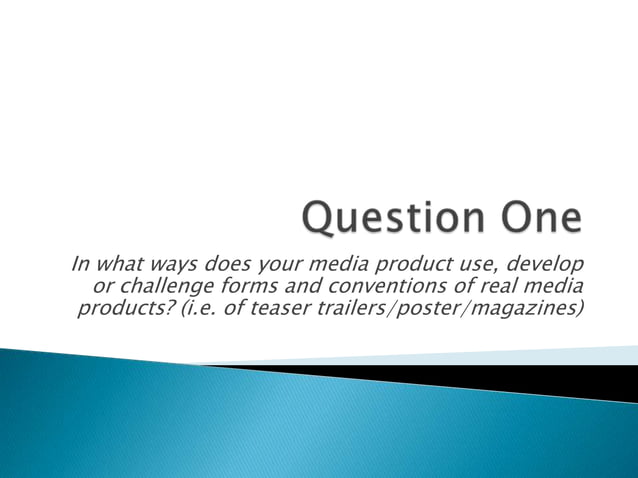 Question One

In what ways does your media product use, develop or challenge forms and conventions of real media products? (i.e. of teaser trailers/poster/magazines)